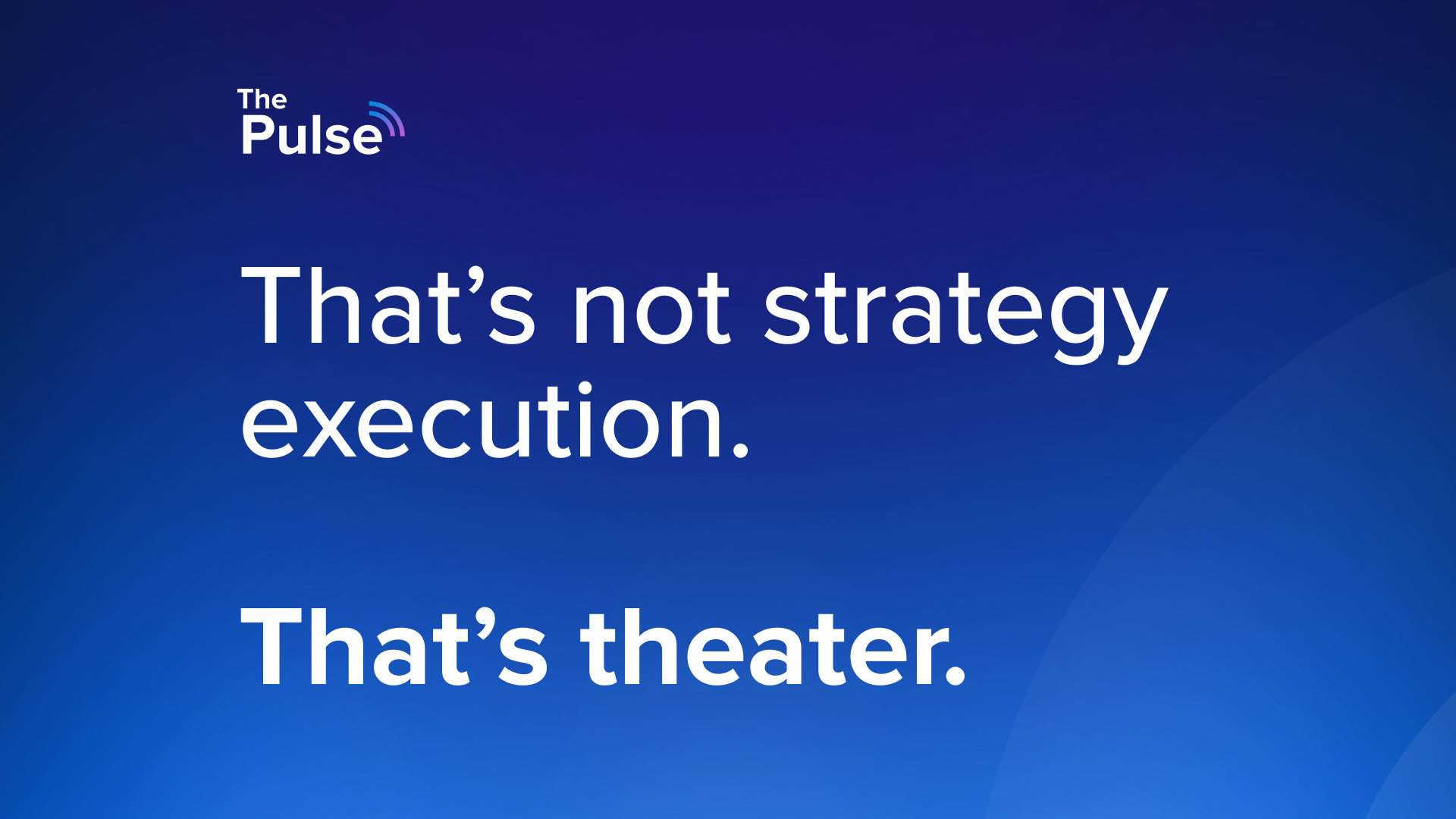 The Pulse

That’s not strategy execution.

That’s theater.